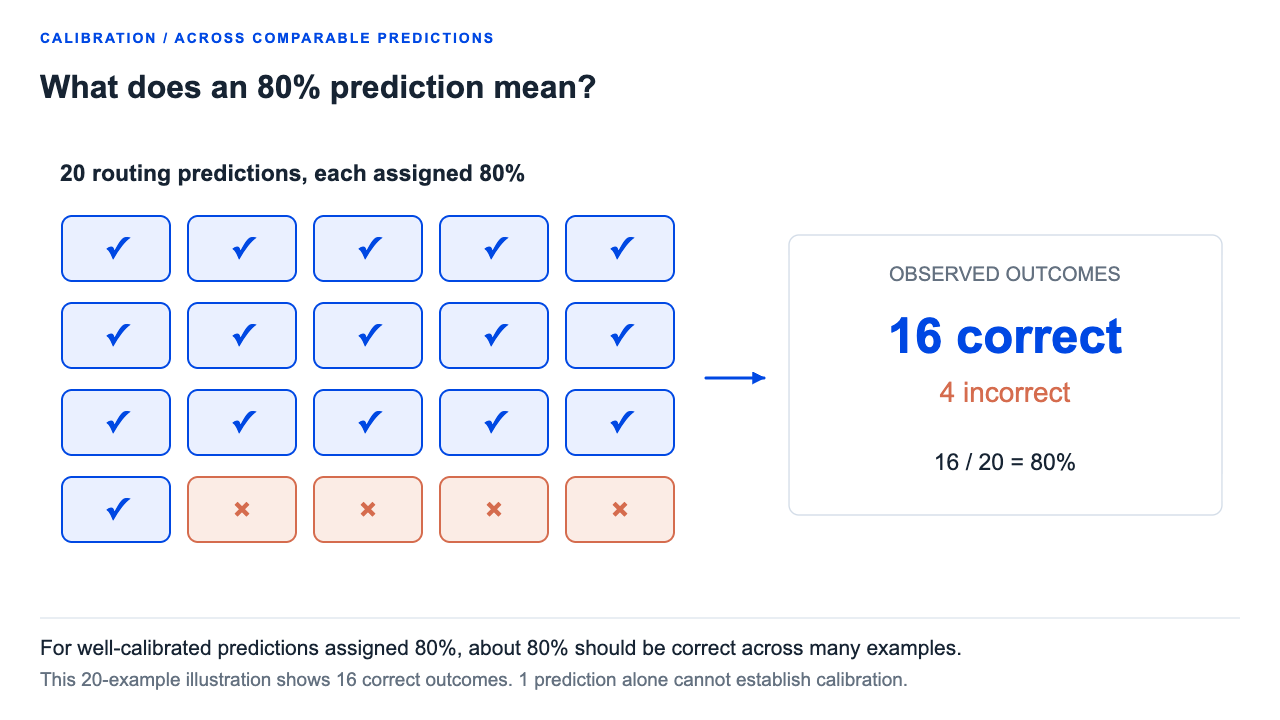 CALIBRATION / ACROSS COMPARABLE PREDICTIONS

What does an 80% prediction mean?

20 routing predictions, each assigned 80%

✓ ✓ ✓ ✓ ✓
✓ ✓ ✓ ✓ ✓
✓ ✓ ✓ ✓ ✓
✓ × × × ×

→

OBSERVED OUTCOMES

16 correct

4 incorrect

16 / 20 = 80%

For well-calibrated predictions assigned 80%, about 80% should be correct across many examples.

This 20-example illustration shows 16 correct outcomes. 1 prediction alone cannot establish calibration.